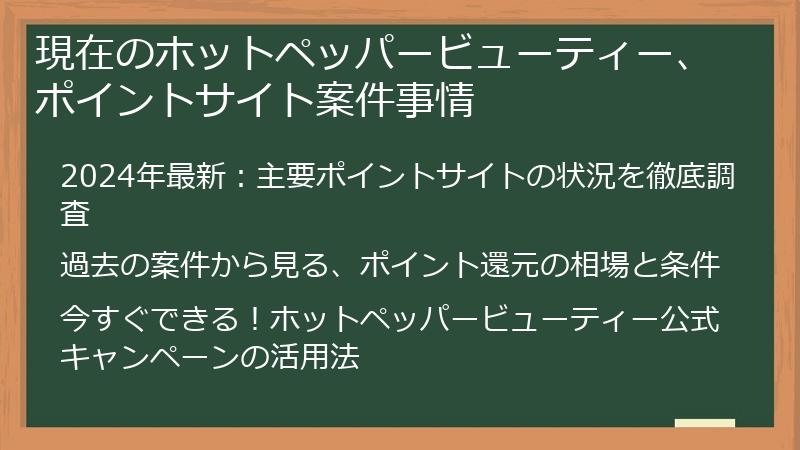 現在のホットペッパービューティー、ポイントサイト案件事情

2024年最新：主要ポイントサイトの状況を徹底調査

過去の案件から見る、ポイント還元の相場と条件

今すぐできる！ホットペッパービューティー公式キャンペーンの活用法